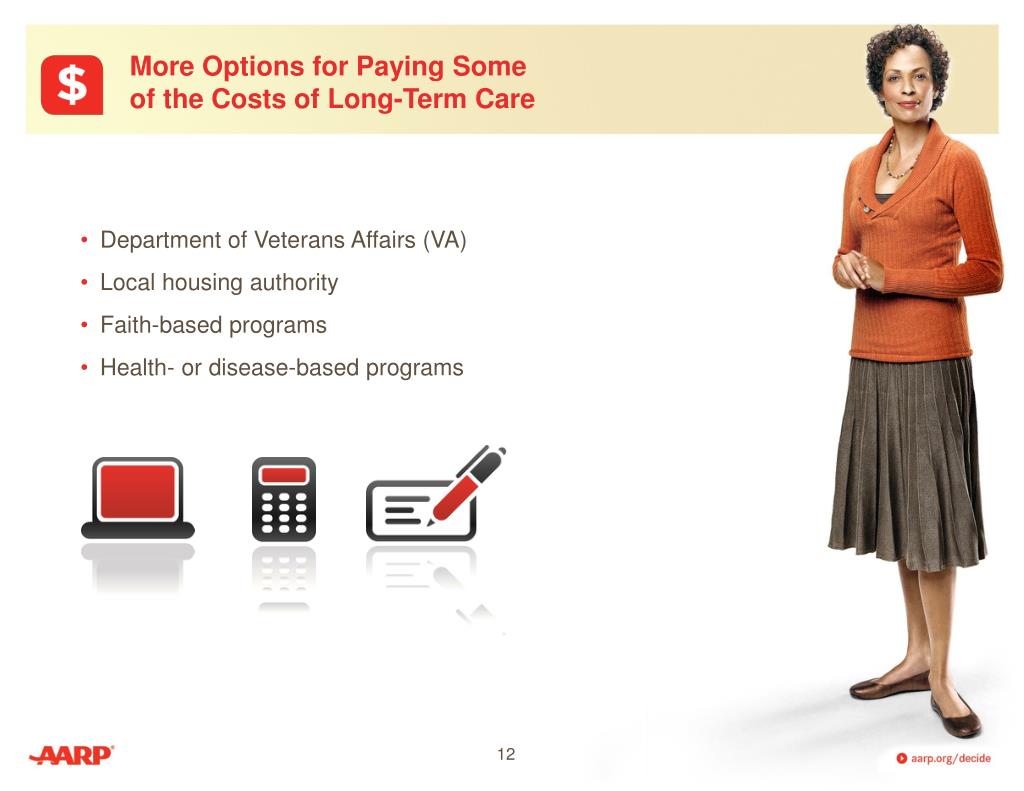 $

More Options for Paying Some of the Costs of Long-Term Care

• Department of Veterans Affairs (VA)
• Local housing authority
• Faith-based programs
• Health- or disease-based programs

AARP

12

aarp.org/decide